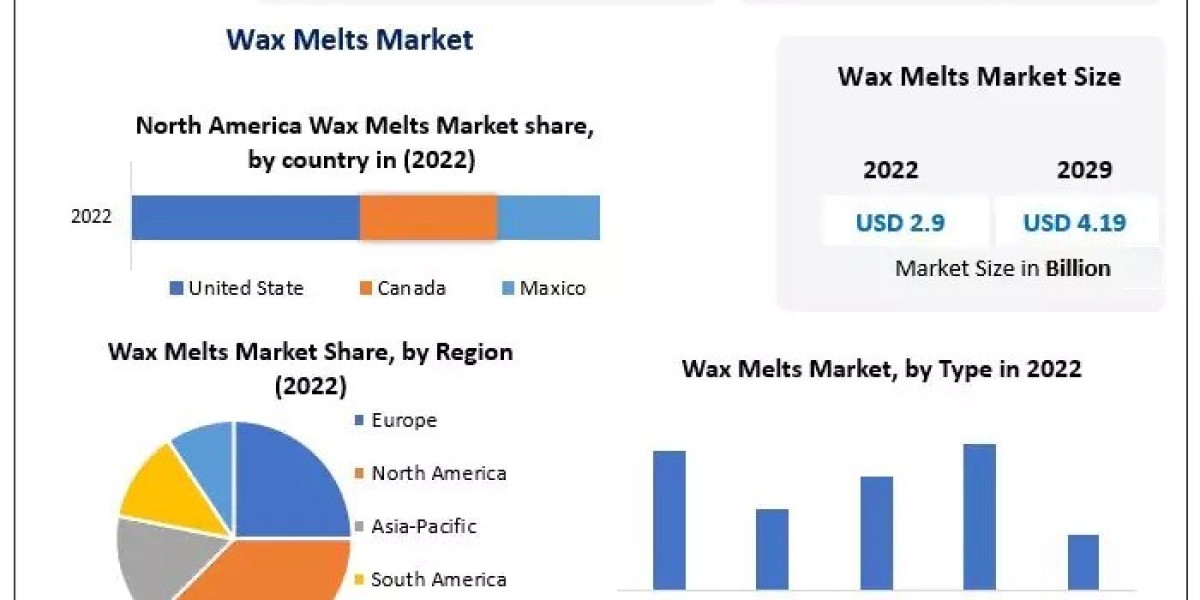 Wax Melts Market

North America Wax Melts Market share, by country in (2022)

2022

United State Canada Maxico

Wax Melts Market Size

2022 2029

USD 2.9 USD 4.19

Market Size in Billion

Wax Melts Market Share, by Region (2022)

Europe
North America
Asia-Pacific
South America

Wax Melts Market, by Type in 2022